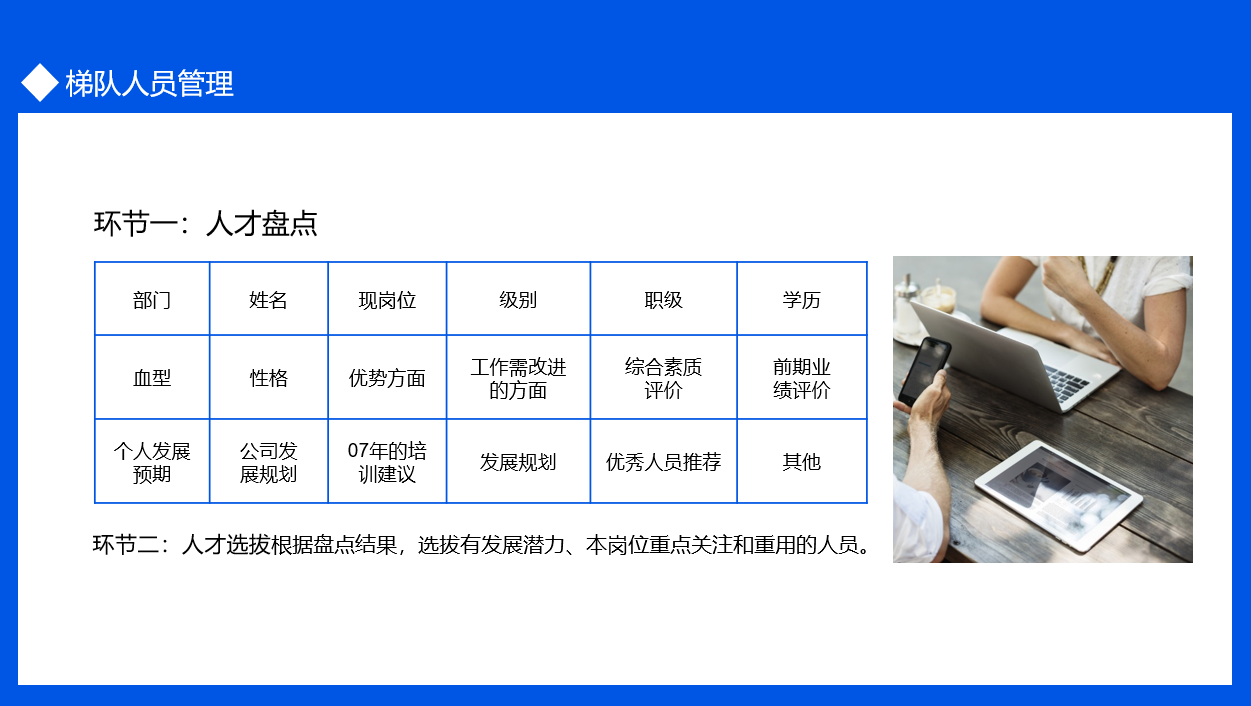 梯队人员管理

环节一：人才盘点

| 部门 | 姓名 | 现岗位 | 级别 | 职级 | 学历 |
|---|---|---|---|---|---|
| 血型 | 性格 | 优势方面 | 工作需改进的方面 | 综合素质评价 | 前期业绩评价 |
| 个人发展预期 | 公司发展规划 | 07年的培训建议 | 发展规划 | 优秀人员推荐 | 其他 |

环节二：人才选拔根据盘点结果，选拔有发展潜力、本岗位重点关注和重用的人员。